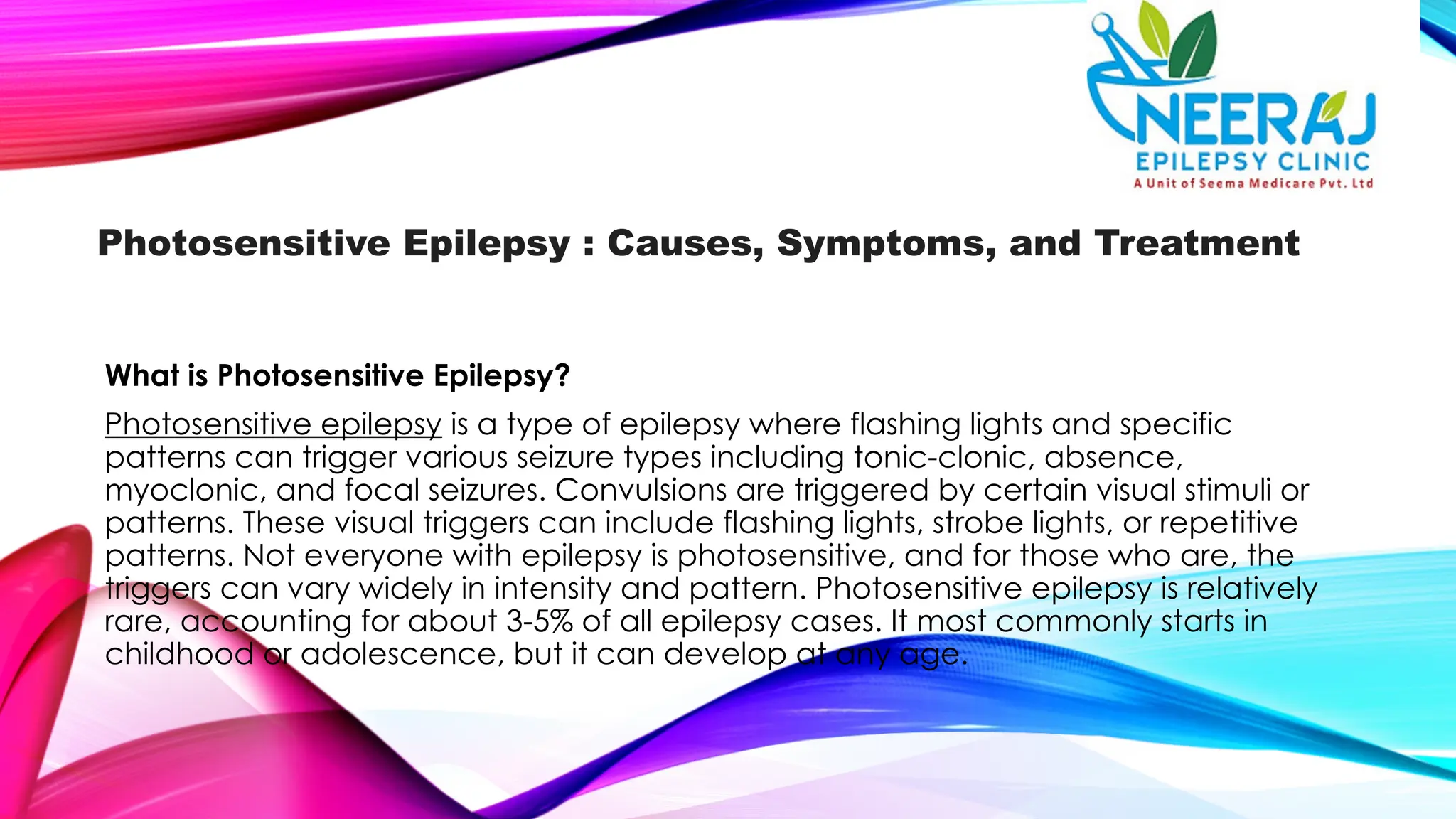 NEERAJ
EPILEPSY CLINIC
A Unit of Seema Medicare Pvt. Ltd

Photosensitive Epilepsy : Causes, Symptoms, and Treatment

What is Photosensitive Epilepsy?

Photosensitive epilepsy is a type of epilepsy where flashing lights and specific patterns can trigger various seizure types including tonic-clonic, absence, myoclonic, and focal seizures. Convulsions are triggered by certain visual stimuli or patterns. These visual triggers can include flashing lights, strobe lights, or repetitive patterns. Not everyone with epilepsy is photosensitive, and for those who are, the triggers can vary widely in intensity and pattern. Photosensitive epilepsy is relatively rare, accounting for about 3-5% of all epilepsy cases. It most commonly starts in childhood or adolescence, but it can develop at any age.